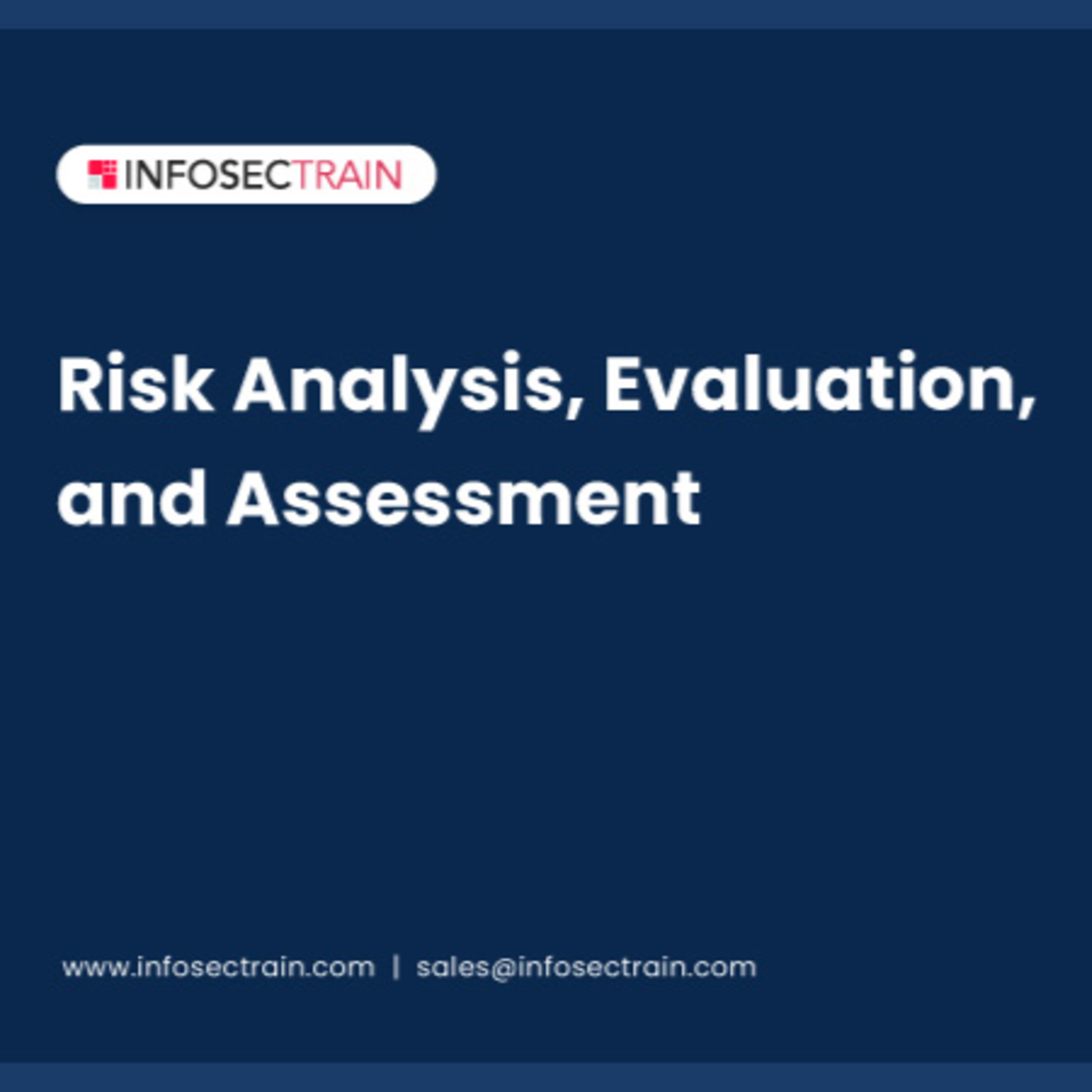 INFOSECTRAIN

Risk Analysis, Evaluation, and Assessment

www.infosectrain.com | sales@infosectrain.com